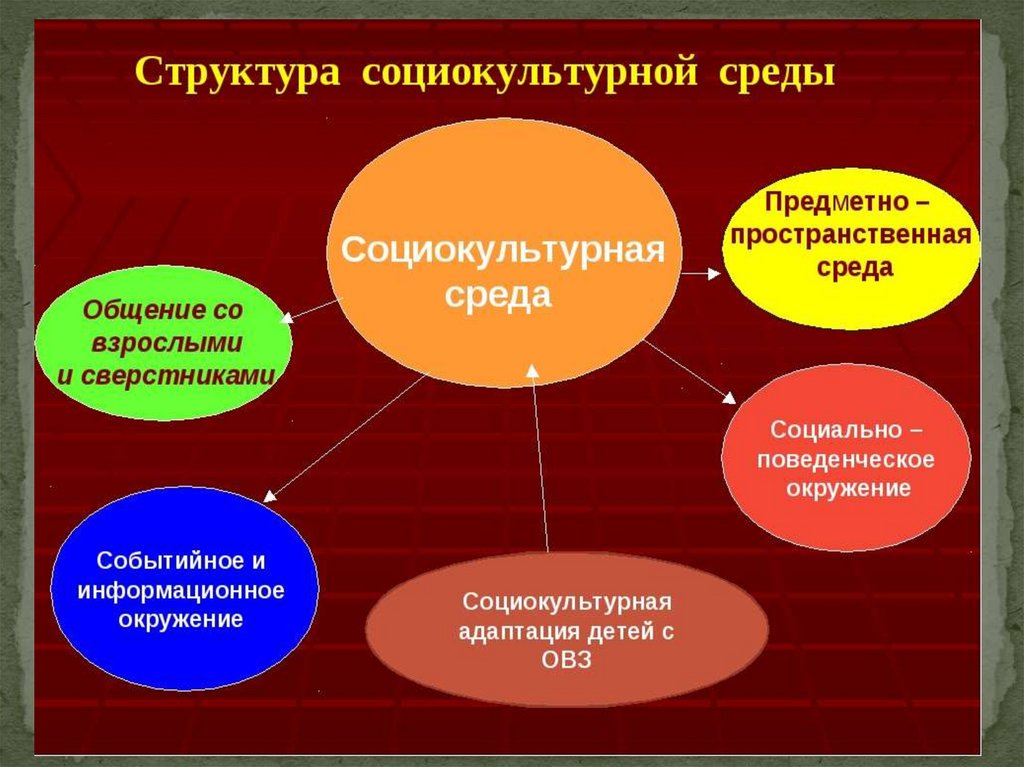 Структура социокультурной среды

Социокультурная среда

Предметно – пространственная среда

Общение со взрослыми и сверстниками

Социально – поведенческое окружение

Событийное и информационное окружение

Социокультурная адаптация детей с ОВЗ